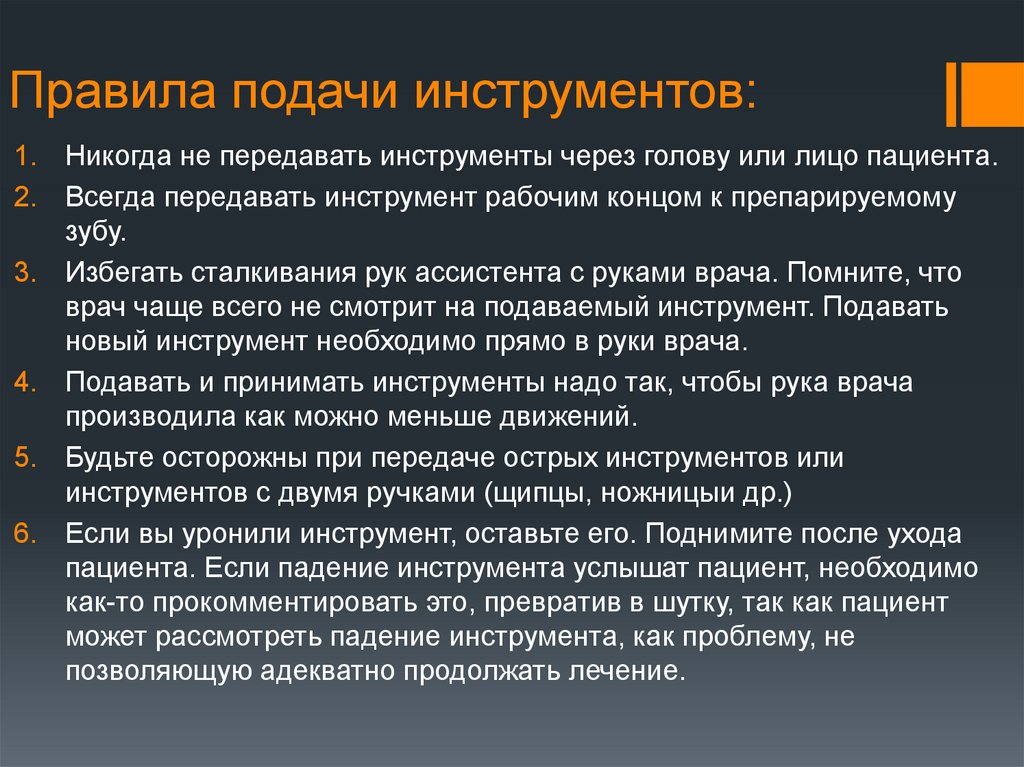 Правила подачи инструментов:

1. Никогда не передавать инструменты через голову или лицо пациента.
2. Всегда передавать инструмент рабочим концом к препарируемому зубу.
3. Избегать сталкивания рук ассистента с руками врача. Помните, что врач чаще всего не смотрит на подаваемый инструмент. Подавать новый инструмент необходимо прямо в руки врача.
4. Подавать и принимать инструменты надо так, чтобы рука врача производила как можно меньше движений.
5. Будьте осторожны при передаче острых инструментов или инструментов с двумя ручками (щипцы, ножницыи др.)
6. Если вы уронили инструмент, оставьте его. Поднимите после ухода пациента. Если падение инструмента услышат пациент, необходимо как-то прокомментировать это, превратив в шутку, так как пациент может рассмотреть падение инструмента, как проблему, не позволяющую адекватно продолжать лечение.